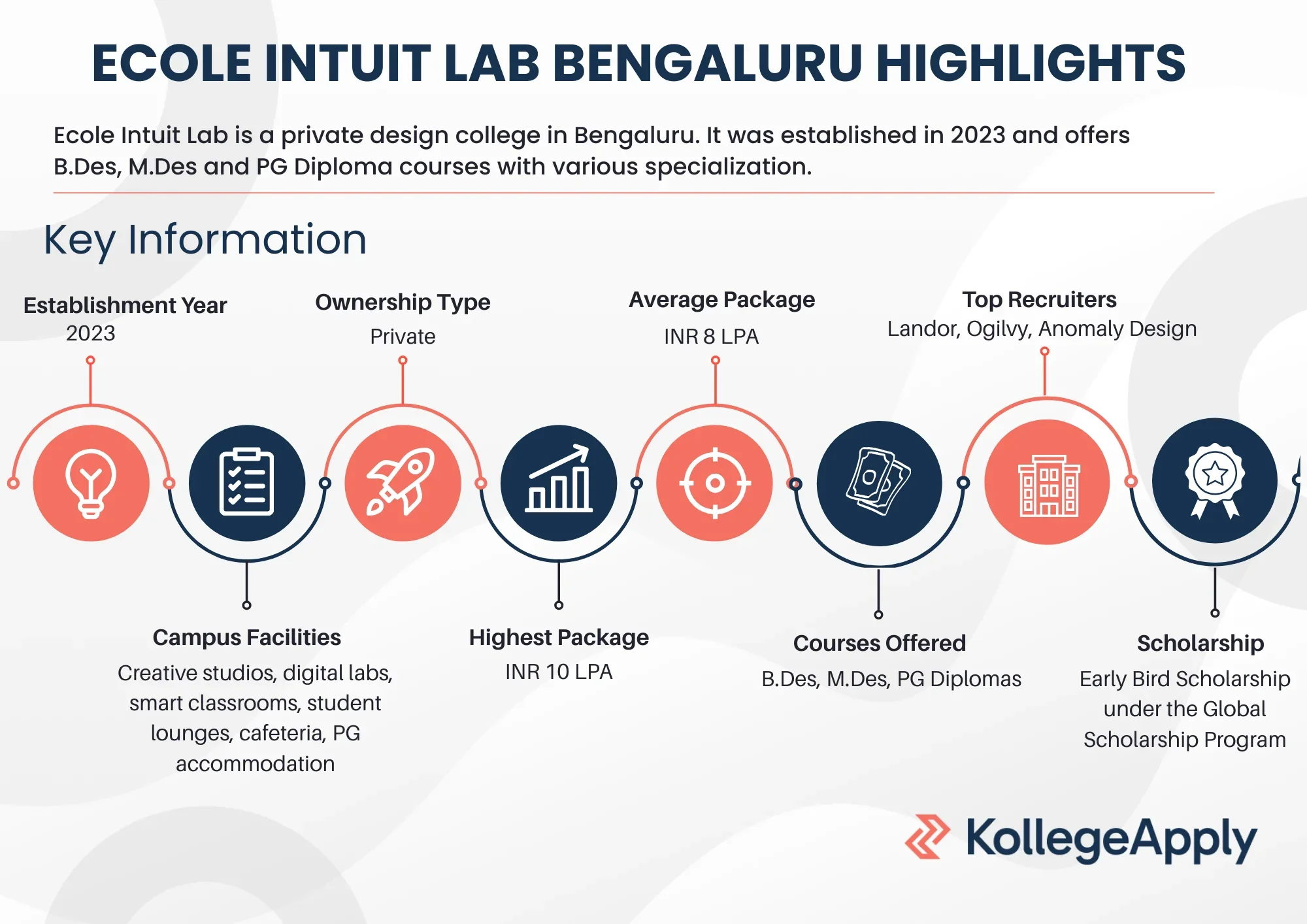 ECOLE INTUIT LAB BENGALURU HIGHLIGHTS

Ecole Intuit Lab is a private design college in Bengaluru. It was established in 2023 and offers B.Des, M.Des and PG Diploma courses with various specialization.

Key Information

Establishment Year
2023

Ownership Type
Private

Average Package
INR 8 LPA

Top Recruiters
Landor, Ogilvy, Anomaly Design

Campus Facilities
Creative studios, digital labs, smart classrooms, student lounges, cafeteria, PG accommodation

Highest Package
INR 10 LPA

Courses Offered
B.Des, M.Des, PG Diplomas

Scholarship
Early Bird Scholarship under the Global Scholarship Program

KollegeApply